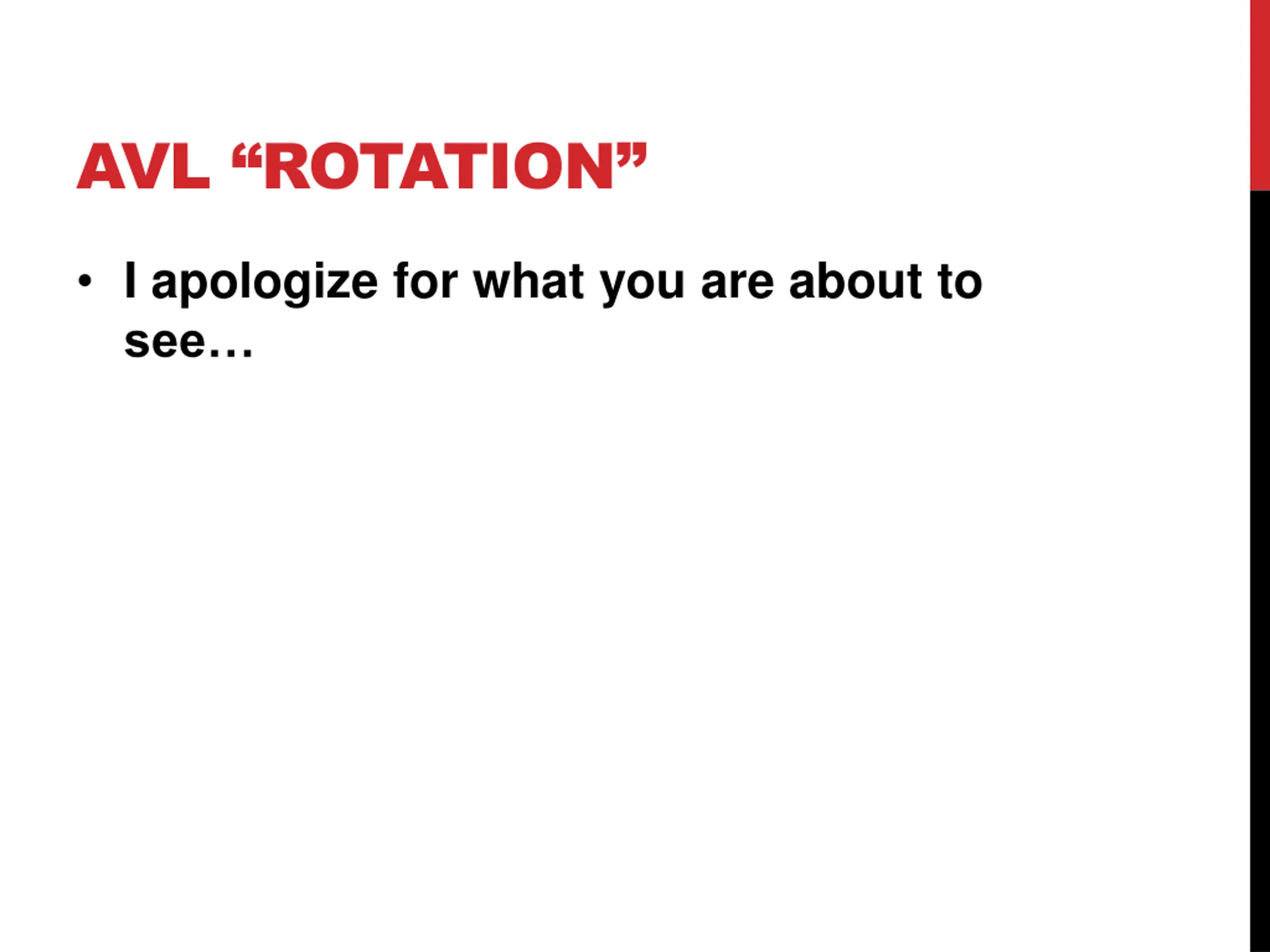 AVL “ROTATION”

• I apologize for what you are about to see…